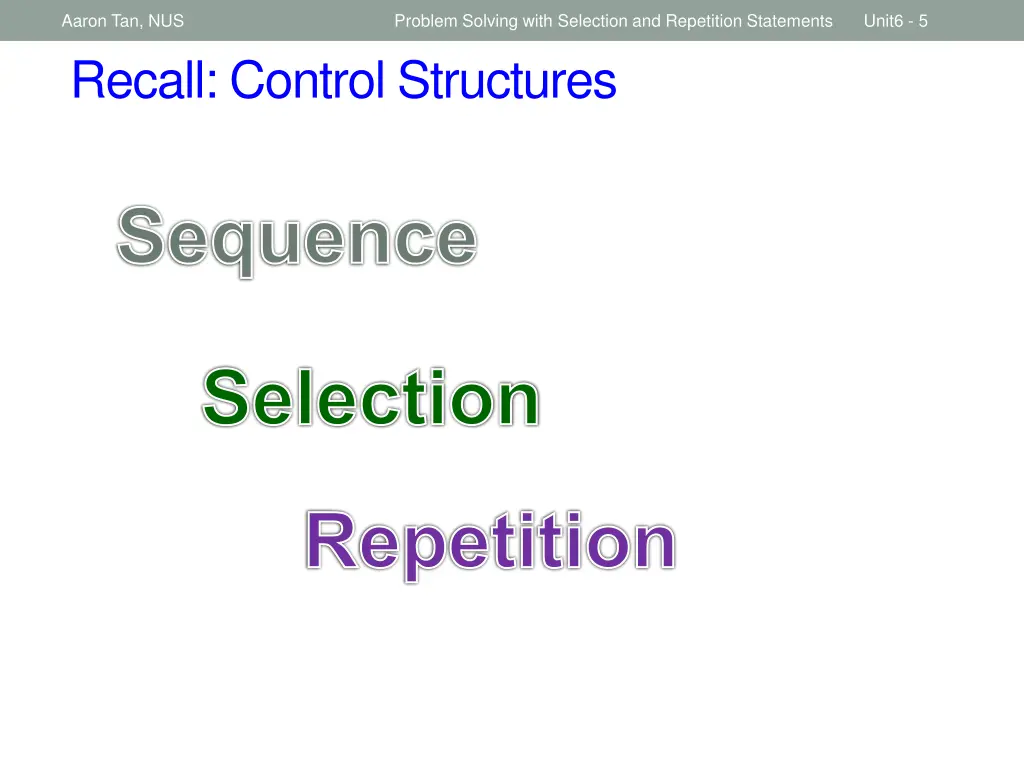 Aaron Tan, NUS Problem Solving with Selection and Repetition Statements Unit6 - 5

Recall: Control Structures

Sequence

Selection

Repetition